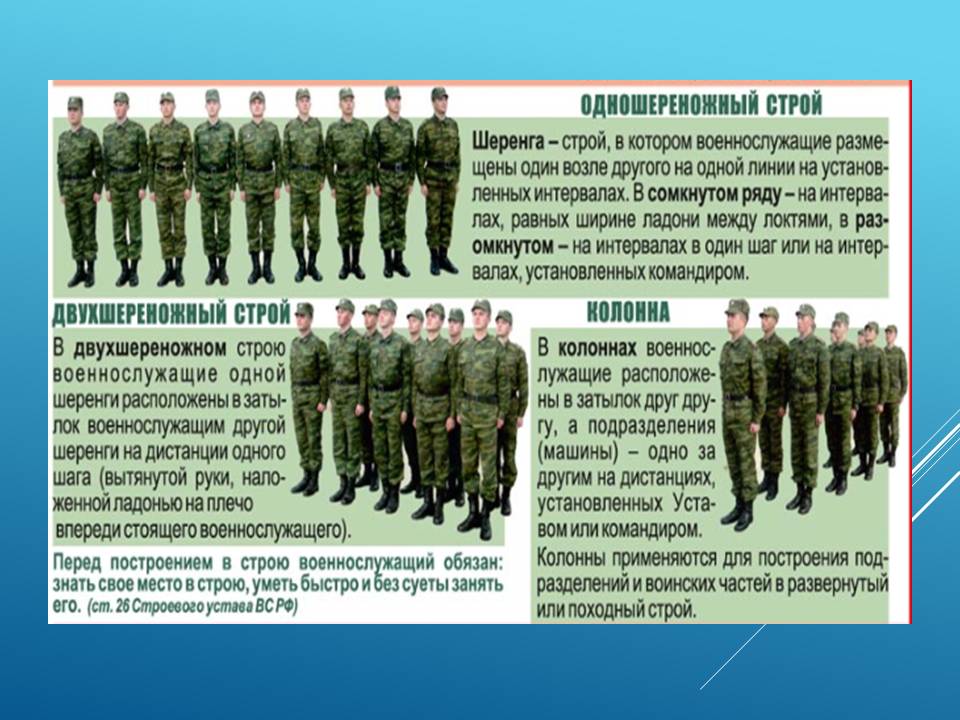 ОДНОШЕРЕНОЖНЫЙ СТРОЙ

Шеренга – строй, в котором военнослужащие размещены один возле другого на одной линии на установленных интервалах. В сомкнутом ряду – на интервалах, равных ширине ладони между локтями, в разомкнутом – на интервалах в один шаг или на интервалах, установленных командиром.

ДВУХШЕРЕНОЖНЫЙ СТРОЙ

В двухшереножном строю военнослужащие одной шеренги расположены в затылок военнослужащим другой шеренги на дистанции одного шага (вытянутой руки, наложенной ладонью на плечо впереди стоящего военнослужащего).

Перед построением в строю военнослужащий обязан: знать свое место в строю, уметь быстро и без суеты занять его. (ст. 26 Строевого устава ВС РФ)

КОЛОННА

В колоннах военнослужащие расположены в затылок друг другу, а подразделения (машины) – одно за другим на дистанциях, установленных Уставом или командиром.

Колонны применяются для построения подразделений и воинских частей в развернутый или походный строй.